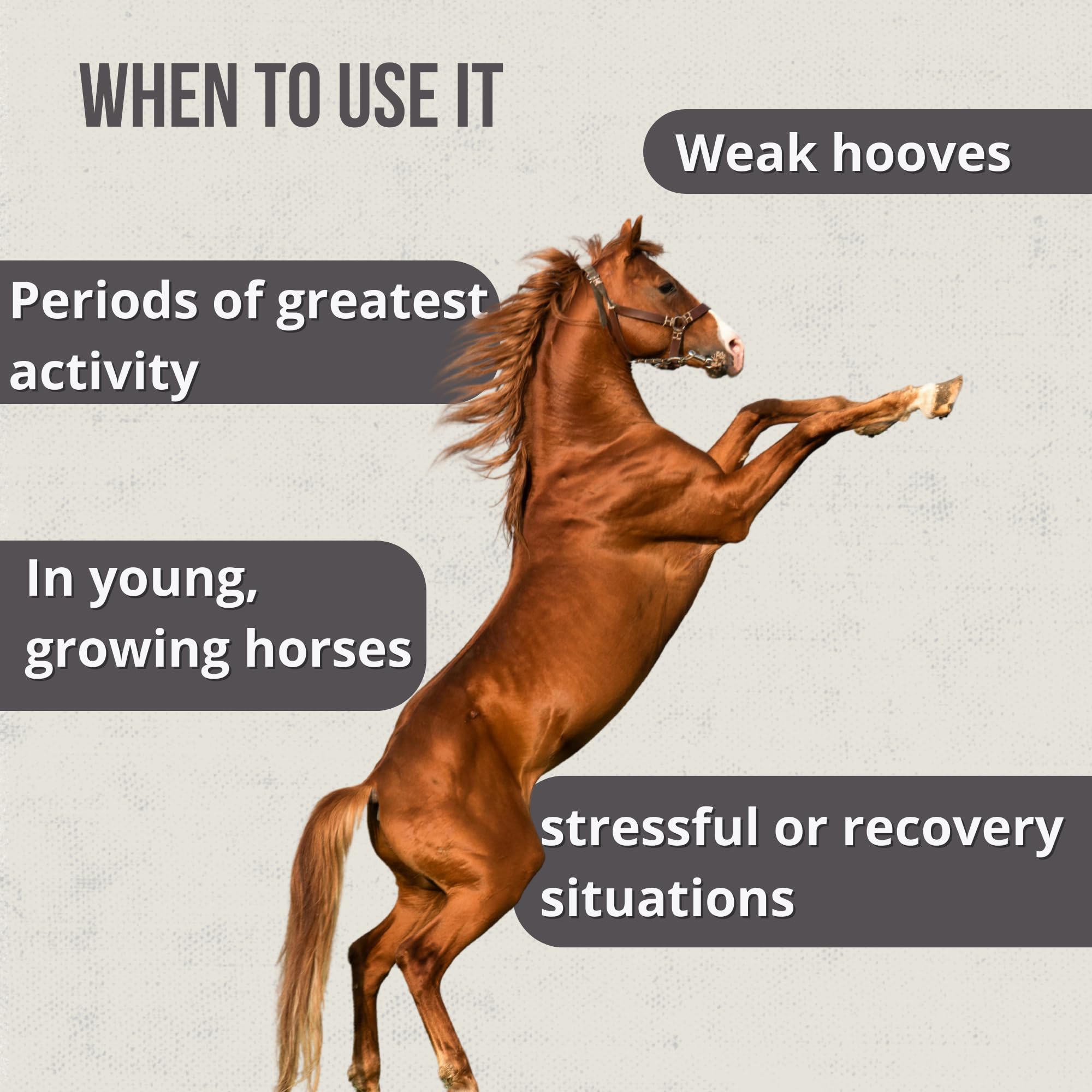 WHEN TO USE IT

Weak hooves

Periods of greatest activity

In young, growing horses

stressful or recovery situations